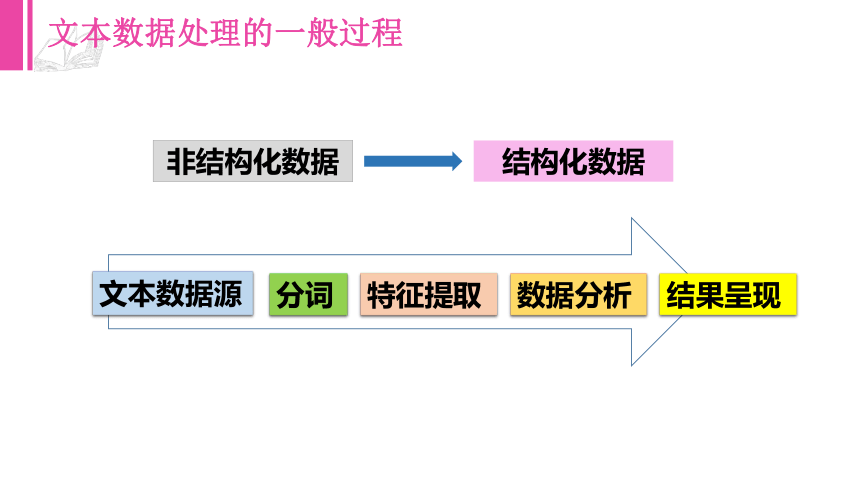 文本数据处理的一般过程

非结构化数据

结构化数据

文本数据源

分词

特征提取

数据分析

结果呈现